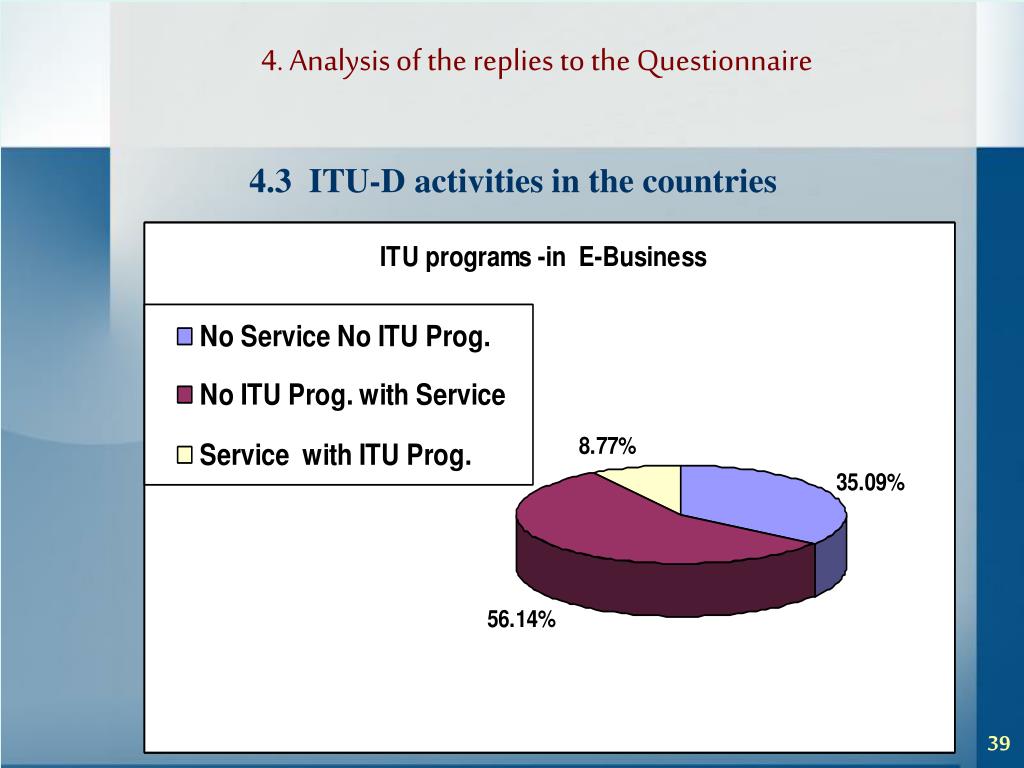 4. Analysis of the replies to the Questionnaire

4.3 ITU-D activities in the countries

ITU programs -in E-Business

No Service No ITU Prog.

No ITU Prog. with Service

Service with ITU Prog.

8.77%

35.09%

56.14%

39